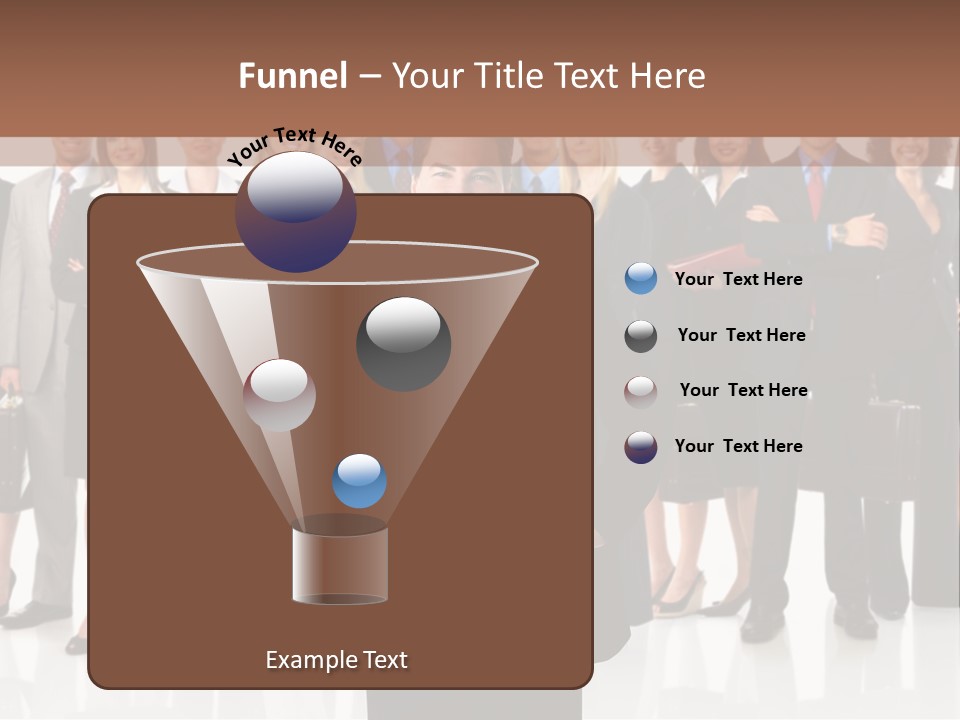 Funnel – Your Title Text Here

Your Text Here

Your Text Here

Your Text Here

Your Text Here

Your Text Here

Example Text